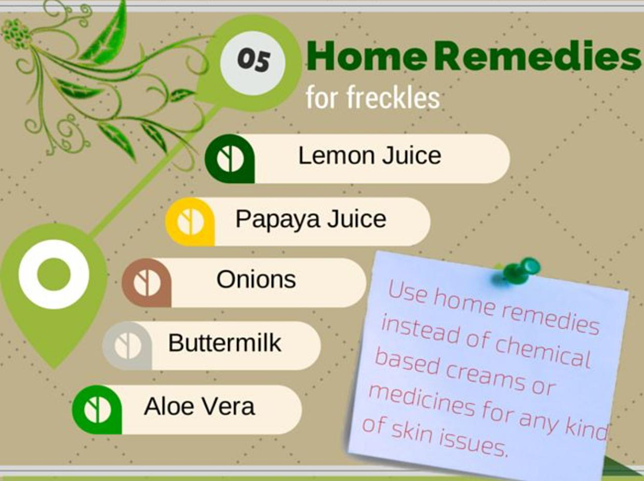 05 Home Remedies
for freckles

Lemon Juice

Papaya Juice

Onions

Buttermilk

Aloe Vera

Use home remedies instead of chemical based creams or medicines for any kind of skin issues.